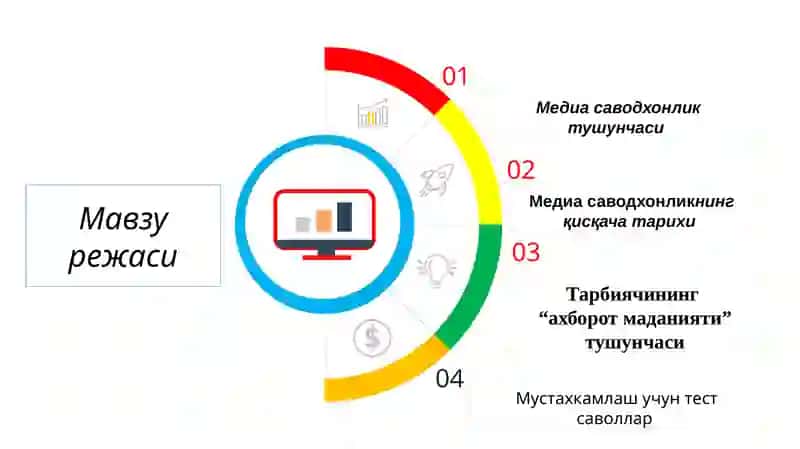 Мавзу режаси

01

Медиа саводхонлик тушунчаси

02

Медиа саводхонликнинг қисқача тарихи

03

Тарбиячининг “ахборот маданияти” тушунчаси

04

Мустахкамлаш учун тест саволлар